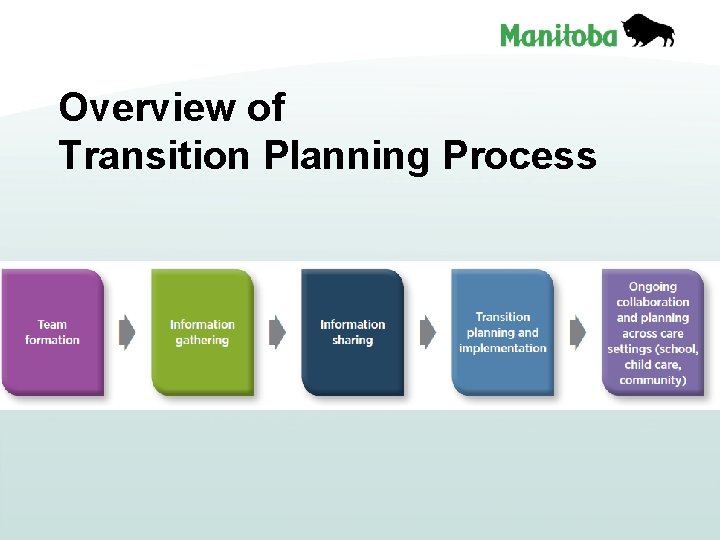 Manitoba

Overview of
Transition Planning Process

Team formation

Information gathering

Information sharing

Transition planning and implementation

Ongoing collaboration and planning across care settings (school, child care, community)